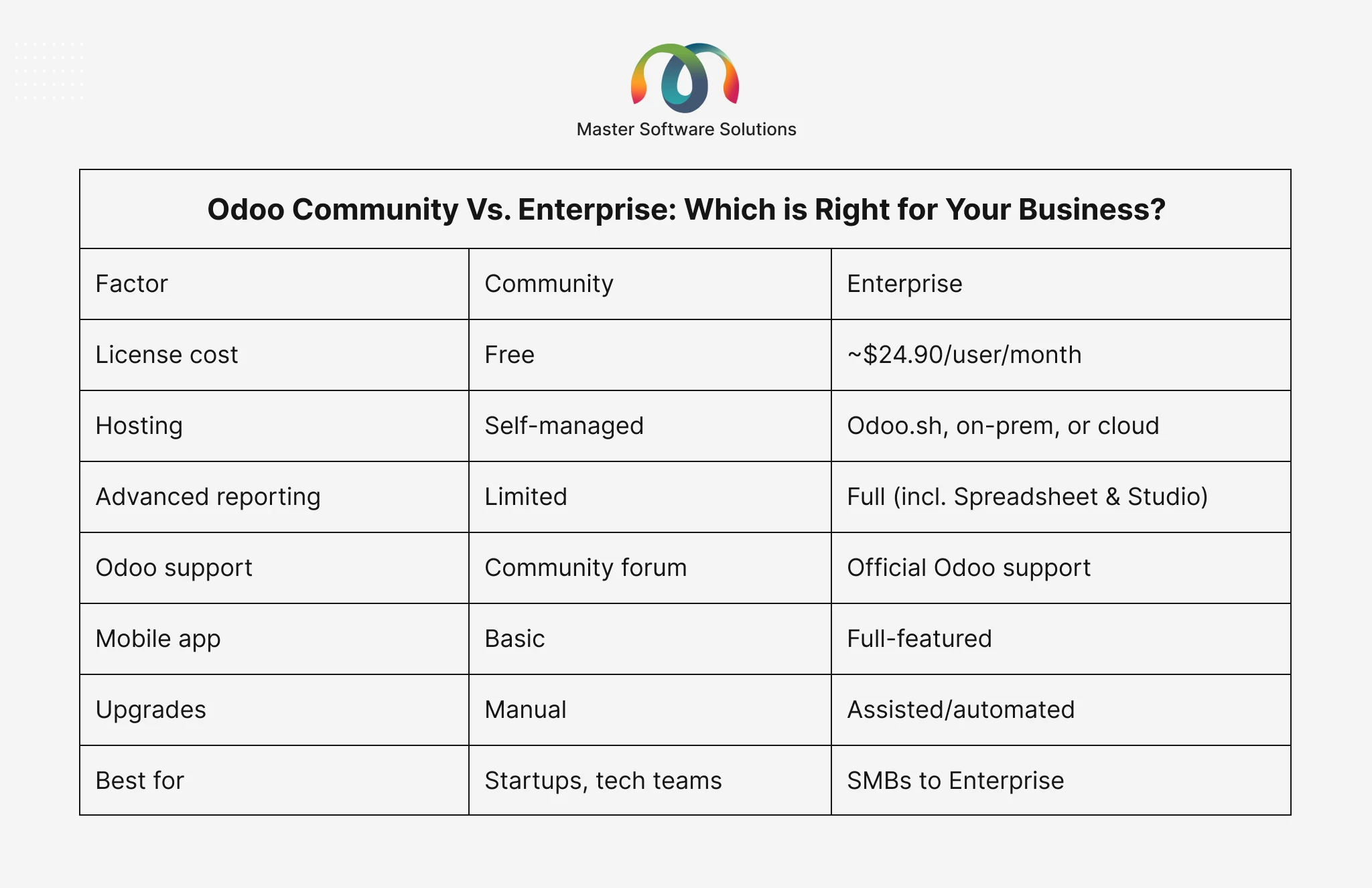 Master Software Solutions

Odoo Community Vs. Enterprise: Which is Right for Your Business?

| Factor | Community | Enterprise |
|---|---|---|
| License cost | Free | ~\$24.90/user/month |
| Hosting | Self-managed | Odoo.sh, on-prem, or cloud |
| Advanced reporting | Limited | Full (incl. Spreadsheet & Studio) |
| Odoo support | Community forum | Official Odoo support |
| Mobile app | Basic | Full-featured |
| Upgrades | Manual | Assisted/automated |
| Best for | Startups, tech teams | SMBs to Enterprise |